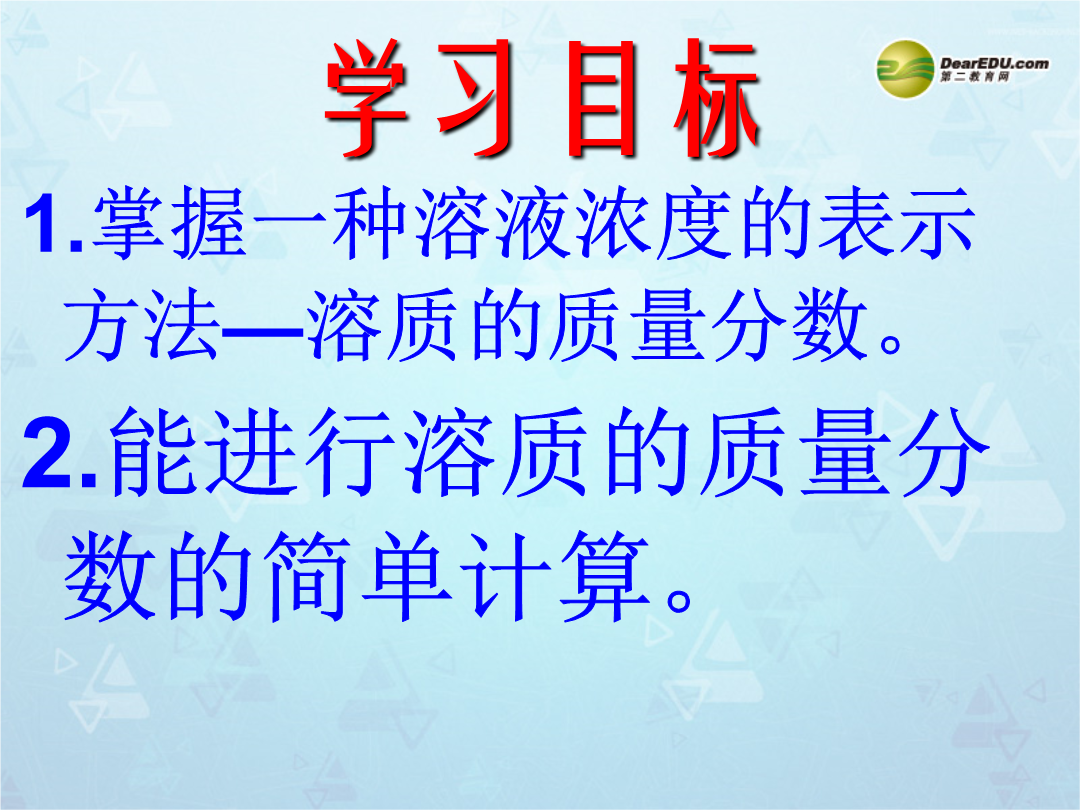 学习目标

DearEDU.com
第二教育网

1.掌握一种溶液浓度的表示方法—溶质的质量分数。

2.能进行溶质的质量分数的简单计算。